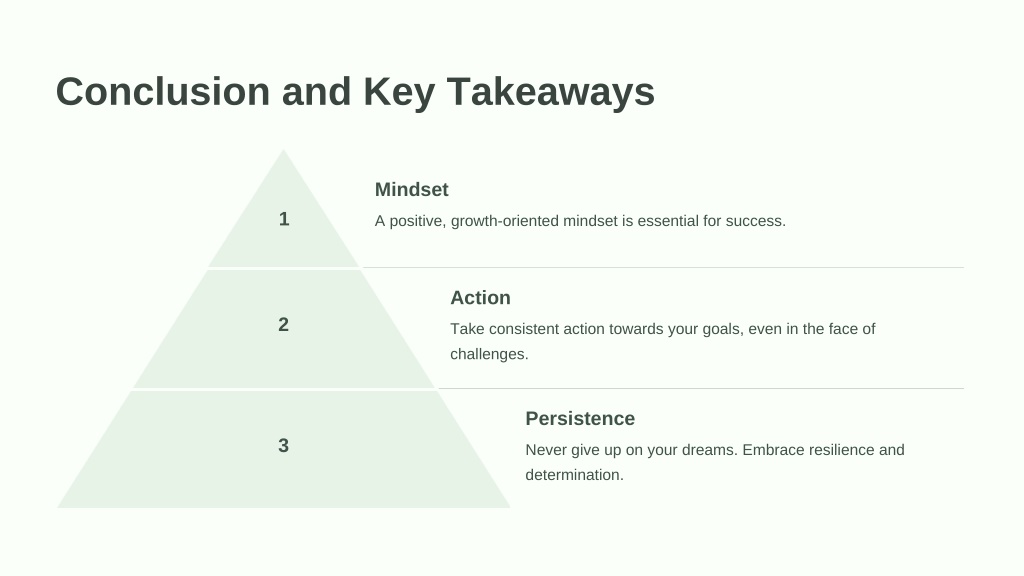 Conclusion and Key Takeaways

1

Mindset

A positive, growth-oriented mindset is essential for success.

2

Action

Take consistent action towards your goals, even in the face of challenges.

3

Persistence

Never give up on your dreams. Embrace resilience and determination.